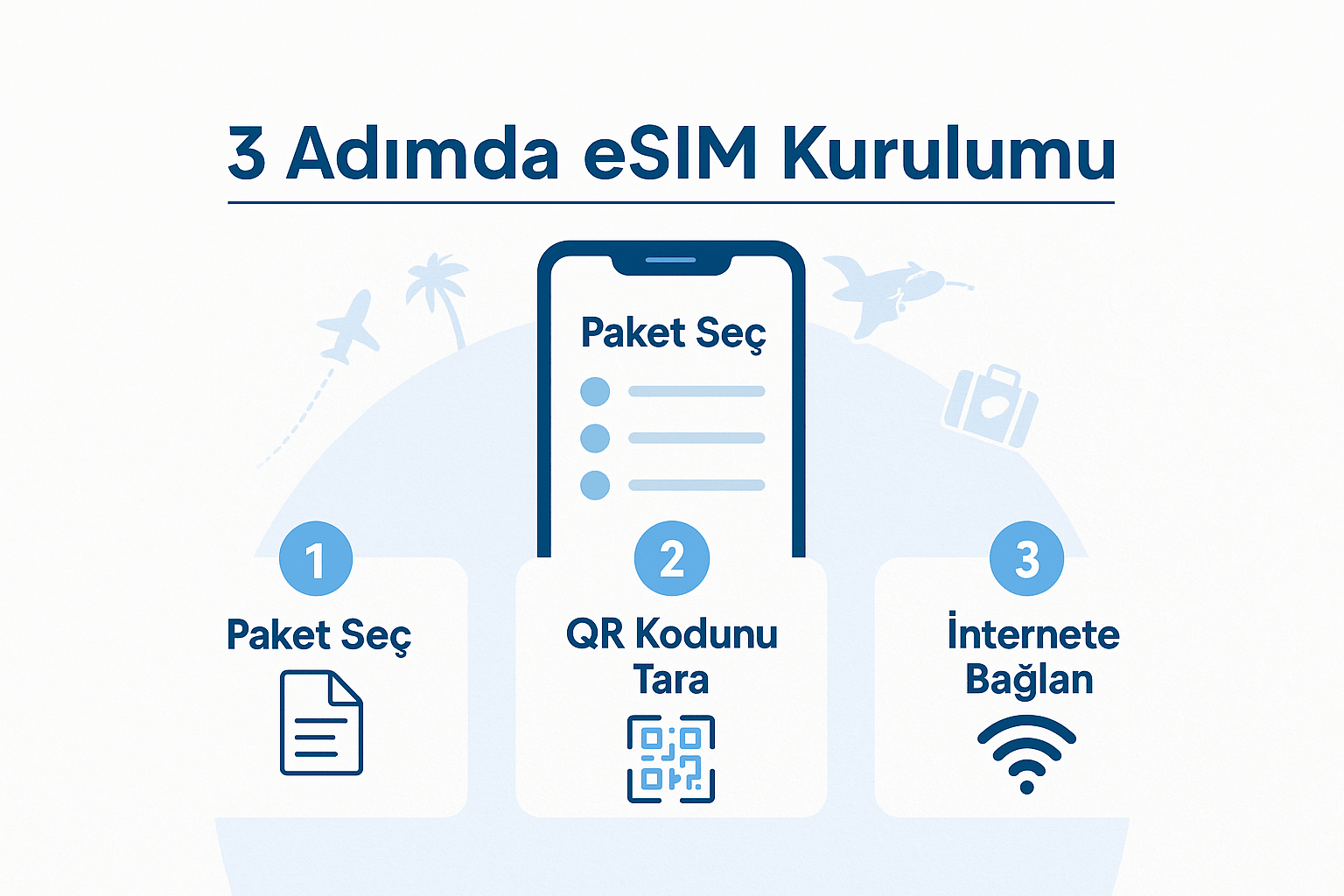 3 Adımda eSIM Kurulumu

Paket Seç

1
Paket Seç

2
QR Kodunu Tara

3
İnternete Bağlan